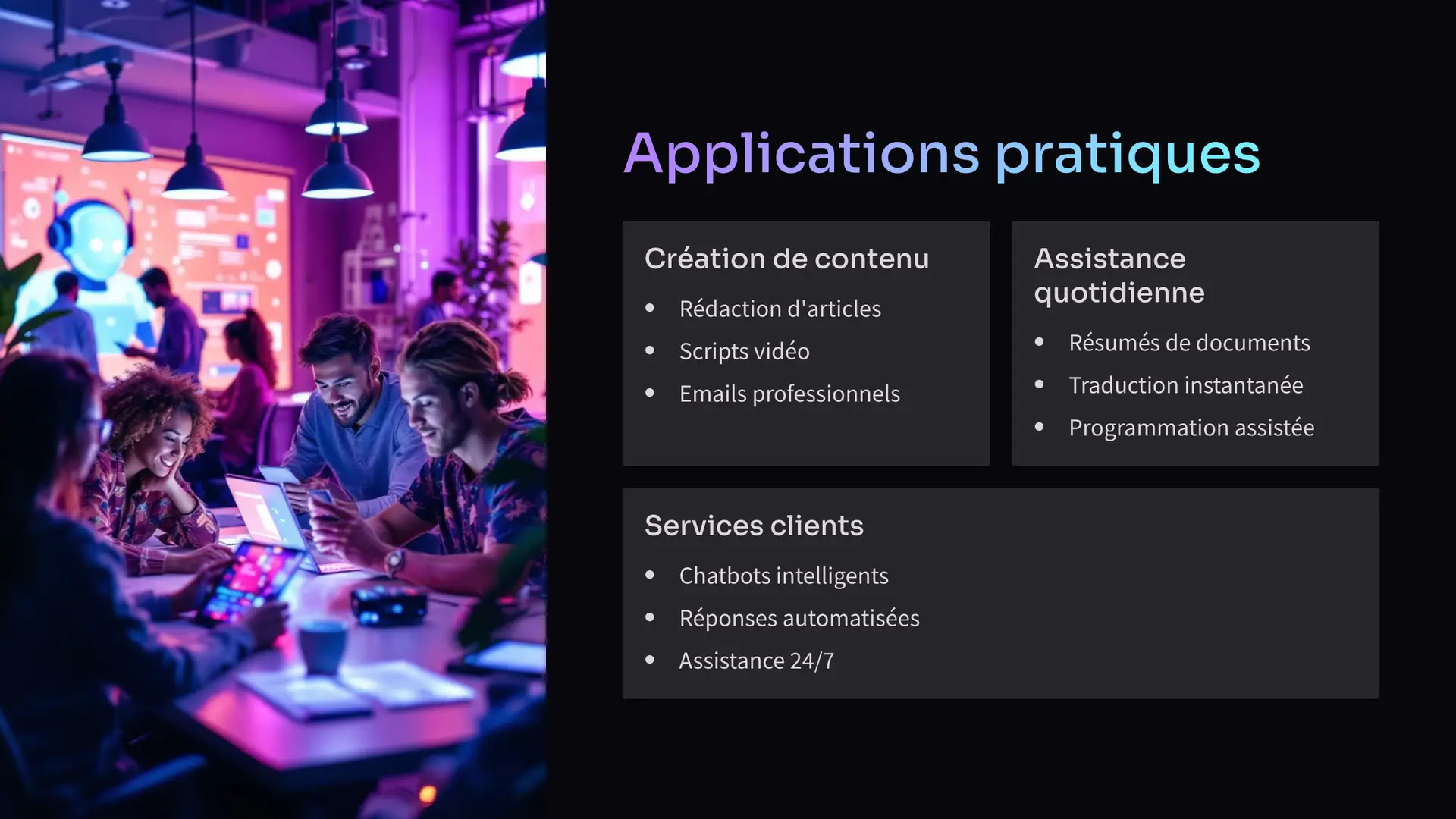 Applications pratiques

Création de contenu

- Rédaction d'articles
- Scripts vidéo
- Emails professionnels

Assistance quotidienne

- Résumés de documents
- Traduction instantanée
- Programmation assistée

Services clients

- Chatbots intelligents
- Réponses automatisées
- Assistance 24/7